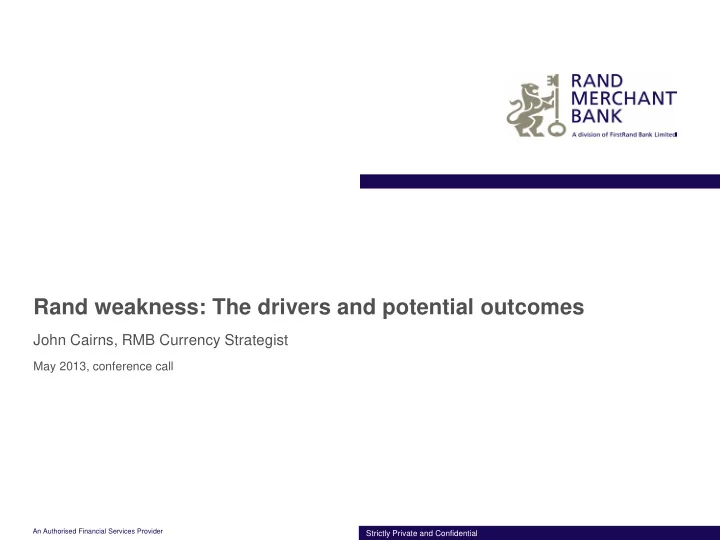 RAND MERCHANT BANK
A division of FirstRand Bank Limited

Rand weakness: The drivers and potential outcomes

John Cairns, RMB Currency Strategist

May 2013, conference call

An Authorised Financial Services Provider

Strictly Private and Confidential